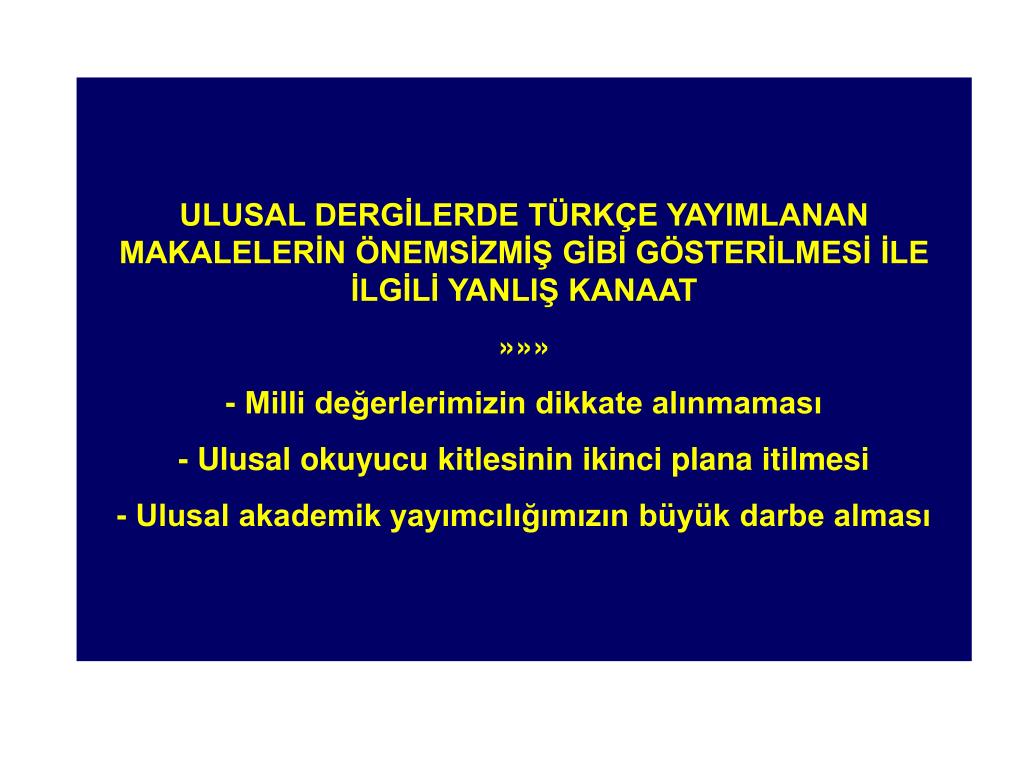 ULUSAL DERGİLERDE TÜRKÇE YAYIMLANAN MAKALELERİN ÖNEMSİZMİŞ GİBİ GÖSTERİLMESİ İLE İLGİLİ YANLIŞ KANAAT

»»»

- Milli değerlerimizin dikkate alınmaması

- Ulusal okuyucu kitlesinin ikinci plana itilmesi

- Ulusal akademik yayımcılığımızın büyük darbe alması